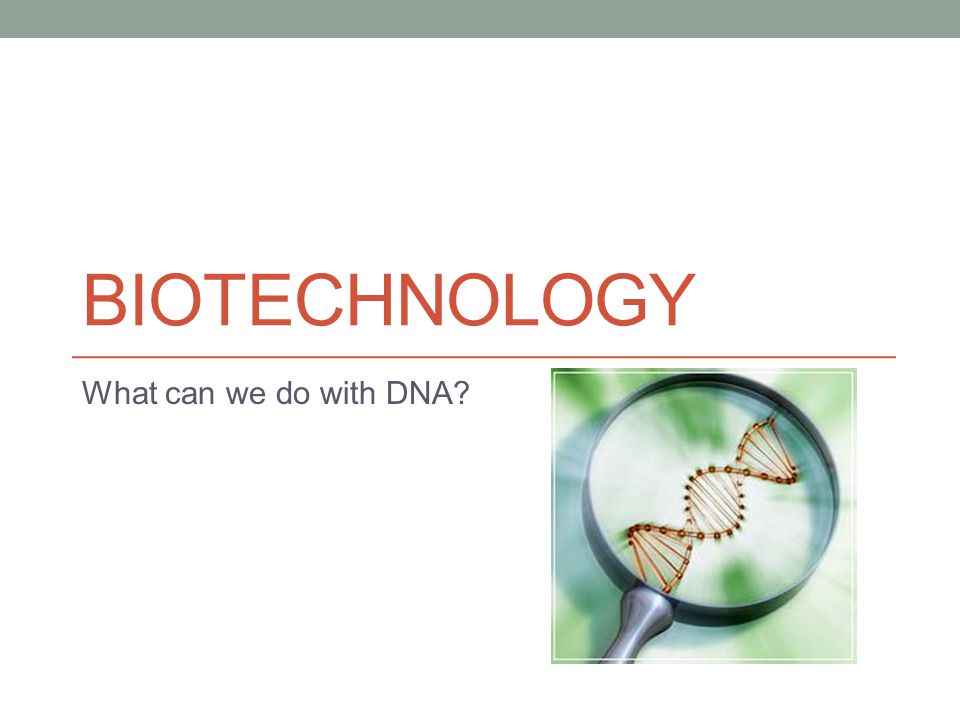 BIOTECHNOLOGY

What can we do with DNA?